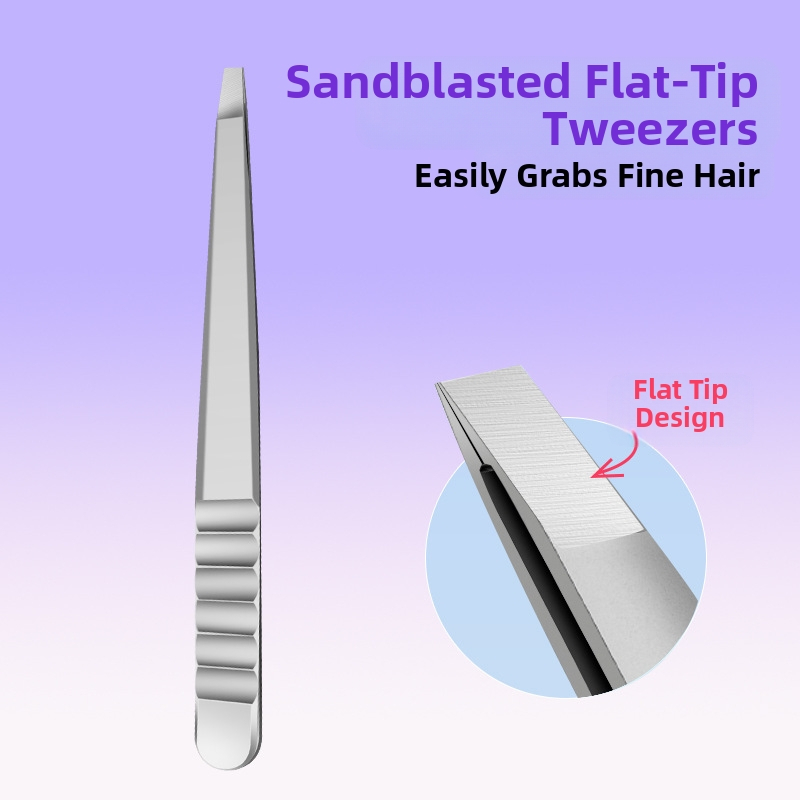 Sandblasted Flat-Tip Tweezers
Easily Grabs Fine Hair

Flat Tip Design